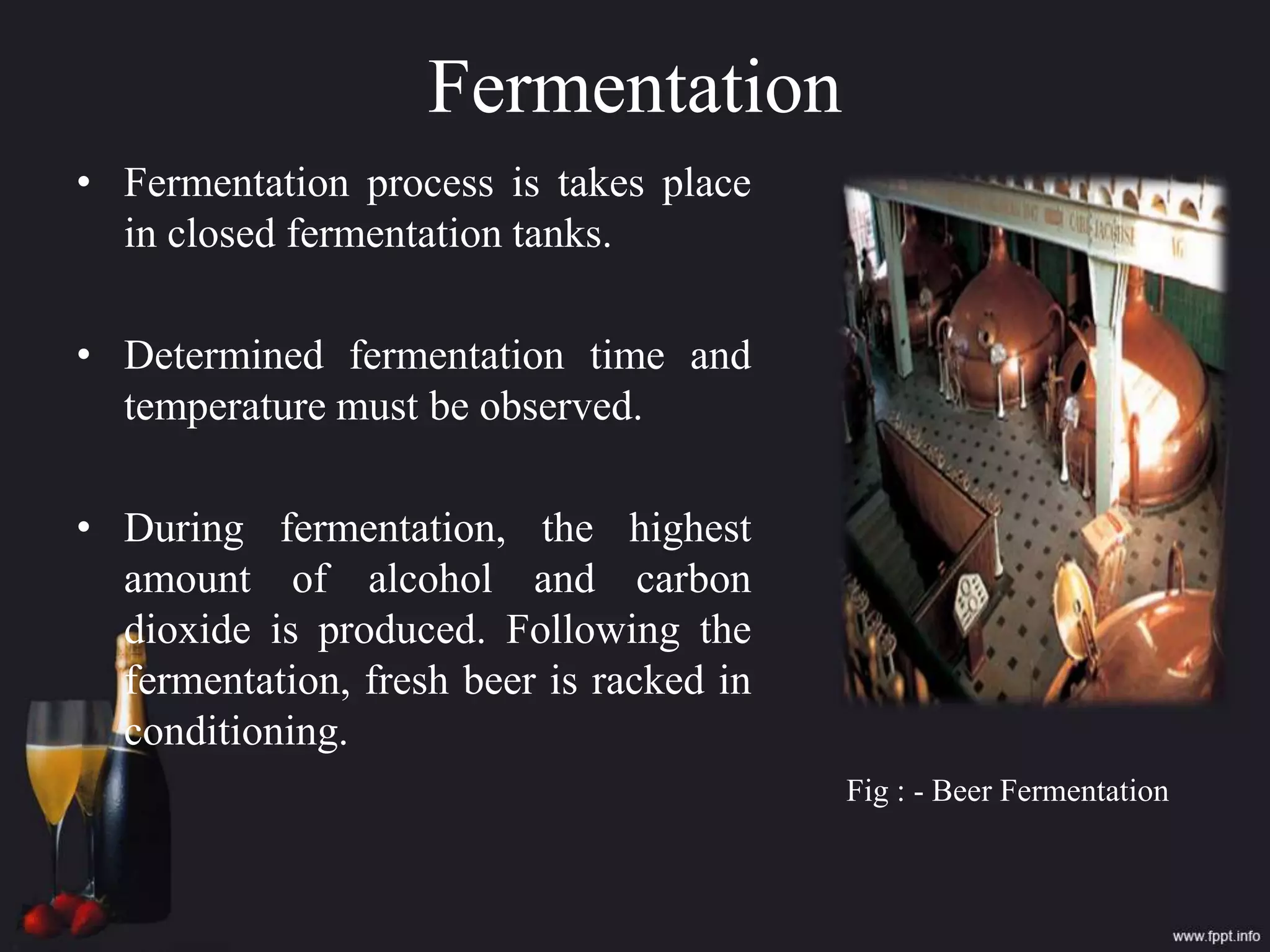 Fermentation

• Fermentation process is takes place in closed fermentation tanks.

• Determined fermentation time and temperature must be observed.

• During fermentation, the highest amount of alcohol and carbon dioxide is produced. Following the fermentation, fresh beer is racked in conditioning.

Fig : - Beer Fermentation

www.fppt.info